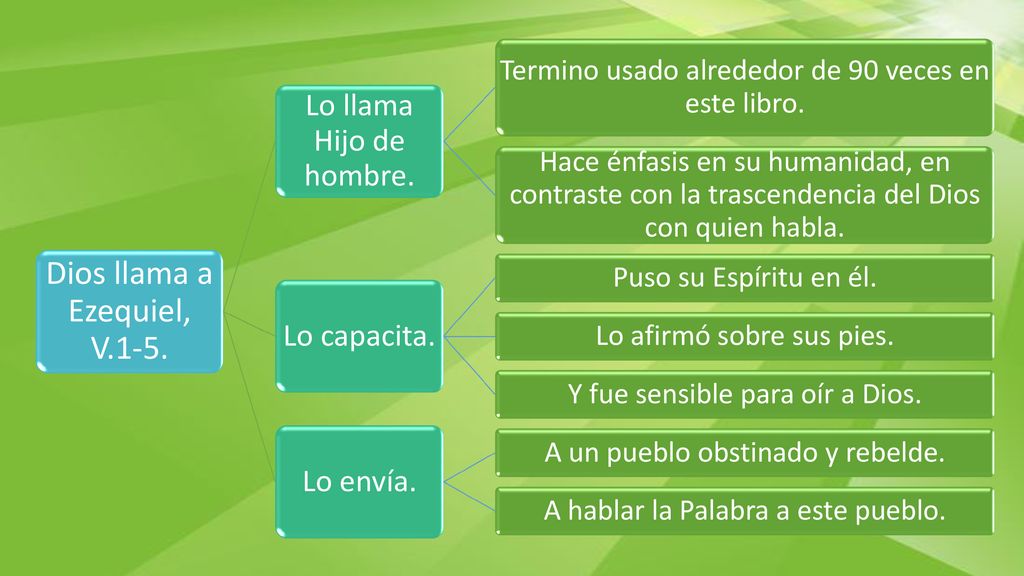 Dios llama a Ezequiel, V.1-5.

Lo llama Hijo de hombre.

Termino usado alrededor de 90 veces en este libro.

Hace énfasis en su humanidad, en contraste con la trascendencia del Dios con quien habla.

Lo capacita.

Puso su Espíritu en él.

Lo afirmó sobre sus pies.

Y fue sensible para oír a Dios.

Lo envía.

A un pueblo obstinado y rebelde.

A hablar la Palabra a este pueblo.